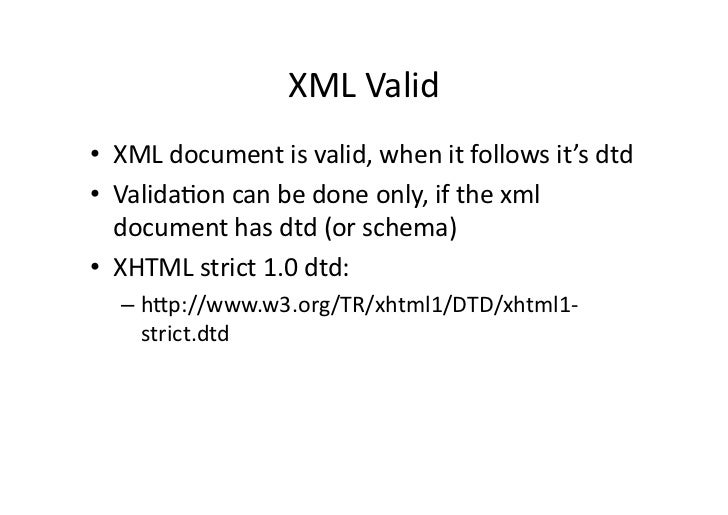 XML Valid

• XML document is valid, when it follows it's dtd
• Validation can be done only, if the xml document has dtd (or schema)
• XHTML strict 1.0 dtd:
– http://www.w3.org/TR/xhtml1/DTD/xhtml1-strict.dtd